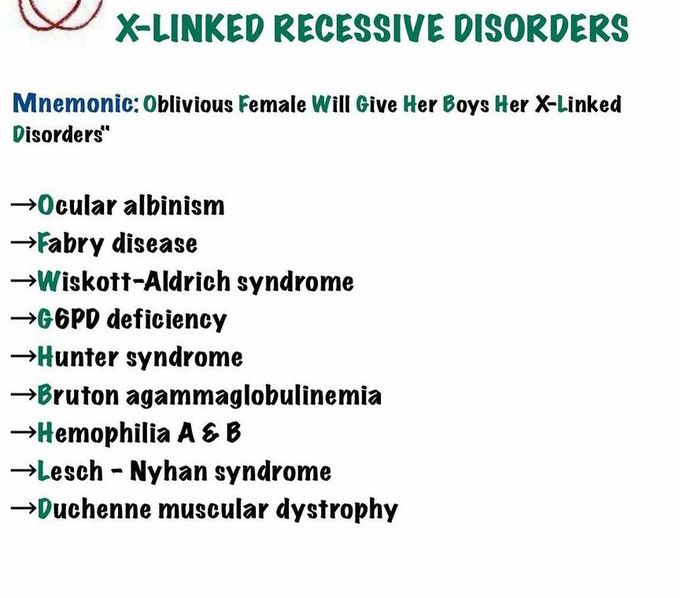 X-LINKED RECESSIVE DISORDERS

Mnemonic: Oblivious Female Will Give Her Boys Her X-Linked Disorders"

→Ocular albinism
→Fabry disease
→Wiskott-Aldrich syndrome
→G6PD deficiency
→Hunter syndrome
→Bruton agammaglobulinemia
→Hemophilia A & B
→Lesch - Nyhan syndrome
→Duchenne muscular dystrophy